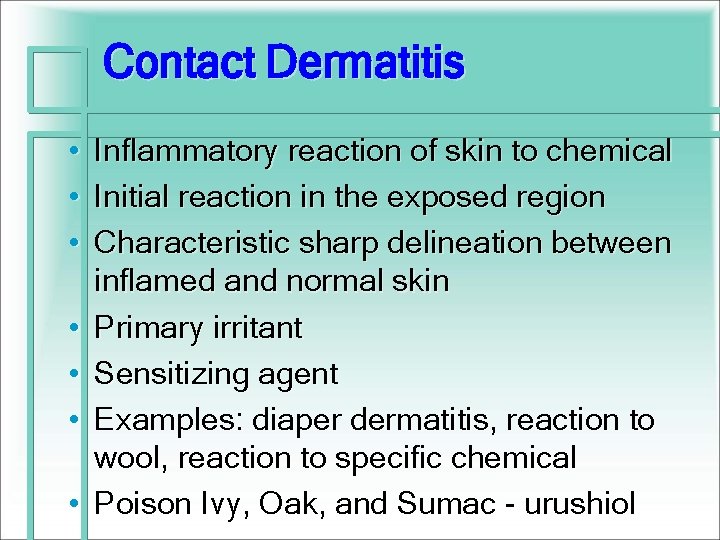 Contact Dermatitis

• Inflammatory reaction of skin to chemical
• Initial reaction in the exposed region
• Characteristic sharp delineation between inflamed and normal skin
• Primary irritant
• Sensitizing agent
• Examples: diaper dermatitis, reaction to wool, reaction to specific chemical
• Poison Ivy, Oak, and Sumac - urushiol